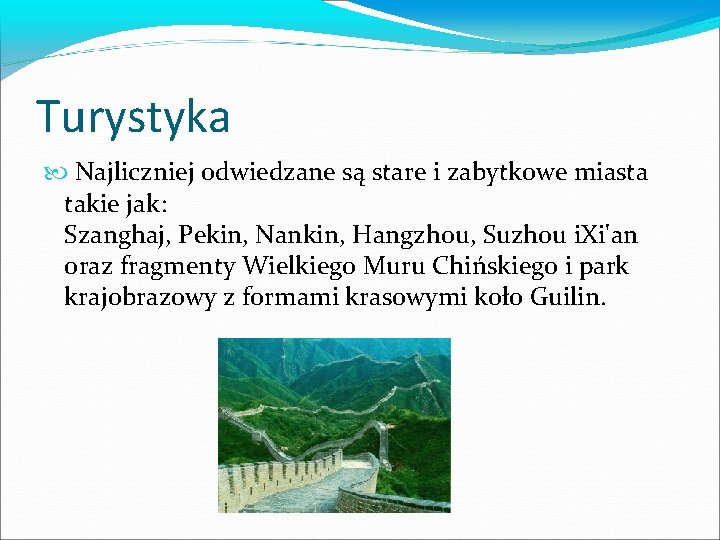 Turystyka

Najliczniej odwiedzane są stare i zabytkowe miasta takie jak:
Szanghaj, Pekin, Nankin, Hangzhou, Suzhou iXi'an oraz fragmenty Wielkiego Muru Chińskiego i park krajobrazowy z formami krasowymi koło Guilin.